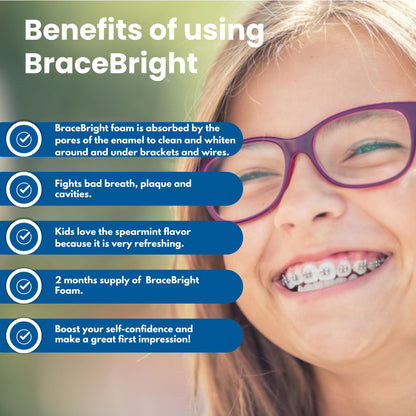 Benefits of using BraceBright

BraceBright foam is absorbed by the pores of the enamel to clean and whiten around and under brackets and wires.

Fights bad breath, plaque and cavities.

Kids love the spearmint flavor because it is very refreshing.

2 months supply of BraceBright Foam.

Boost your self-confidence and make a great first impression!